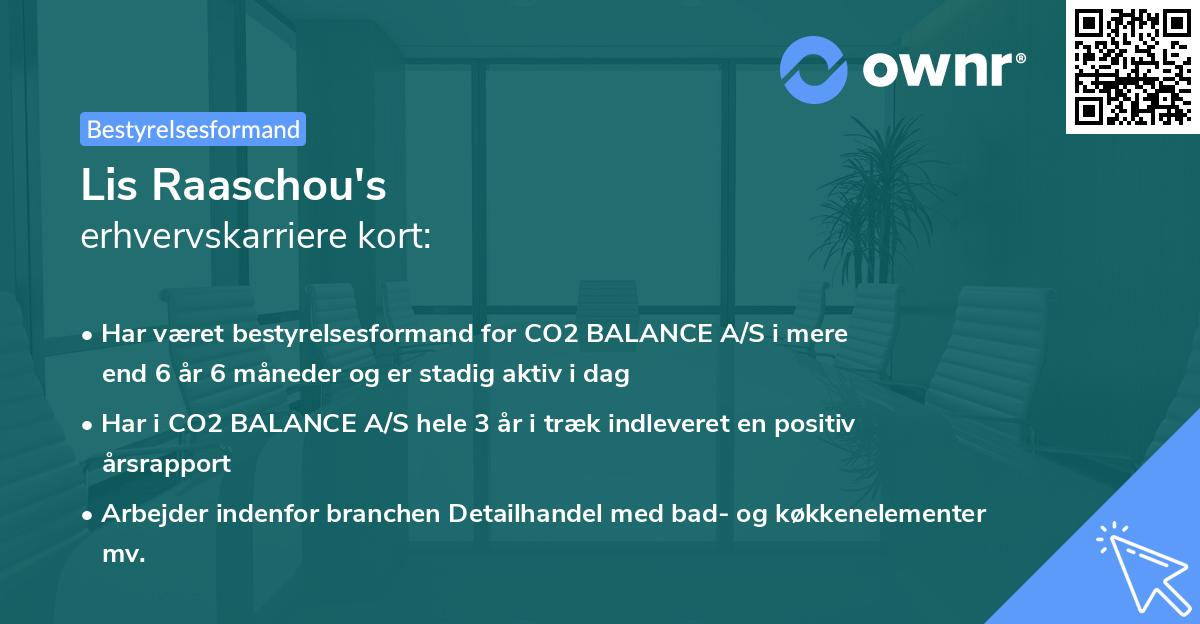 ownr®

Bestyrelsesformand

Lis Raaschou's
erhvervskarriere kort:

• Har været bestyrelsesformand for CO2 BALANCE A/S i mere end 6 år 6 måneder og er stadig aktiv i dag

• Har i CO2 BALANCE A/S hele 3 år i træk indleveret en positiv årsrapport

• Arbejder indenfor branchen Detailhandel med bad- og køkkenelementer mv.